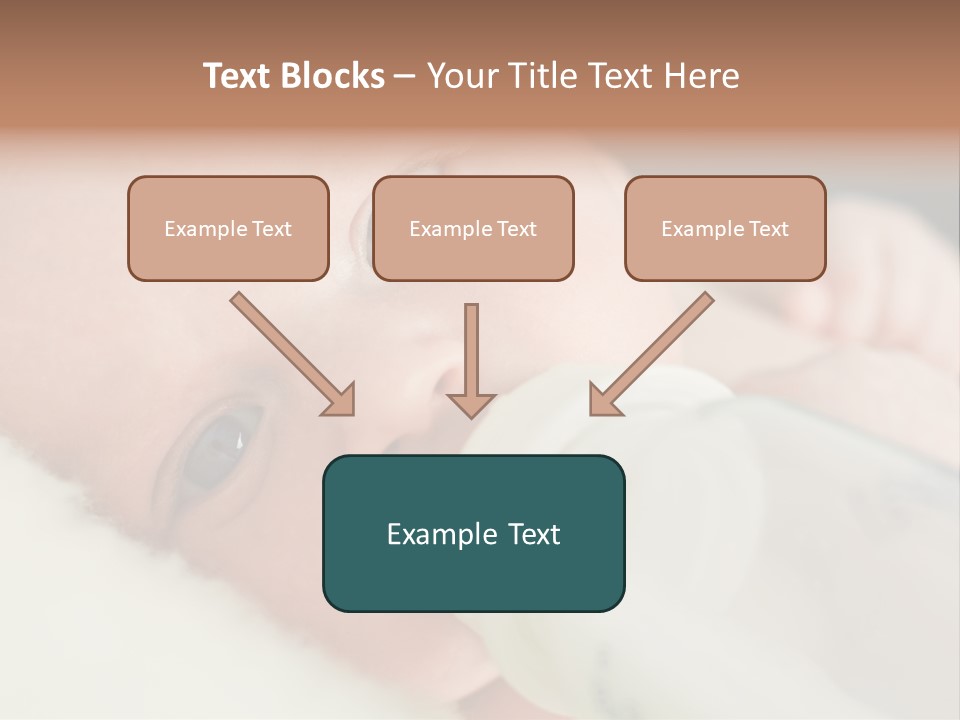 Text Blocks – Your Title Text Here

Example Text

Example Text

Example Text

Example Text